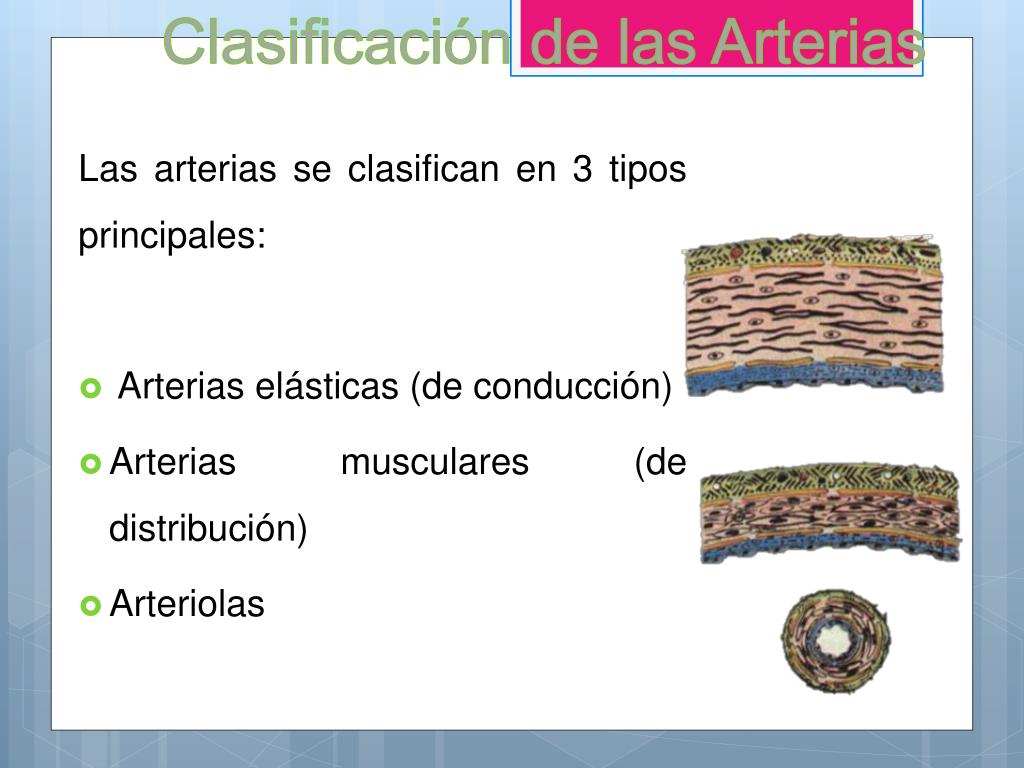 Clasificación de las Arterias

Las arterias se clasifican en 3 tipos principales:

Arterias elásticas (de conducción)

Arterias musculares (de distribución)

Arteriolas